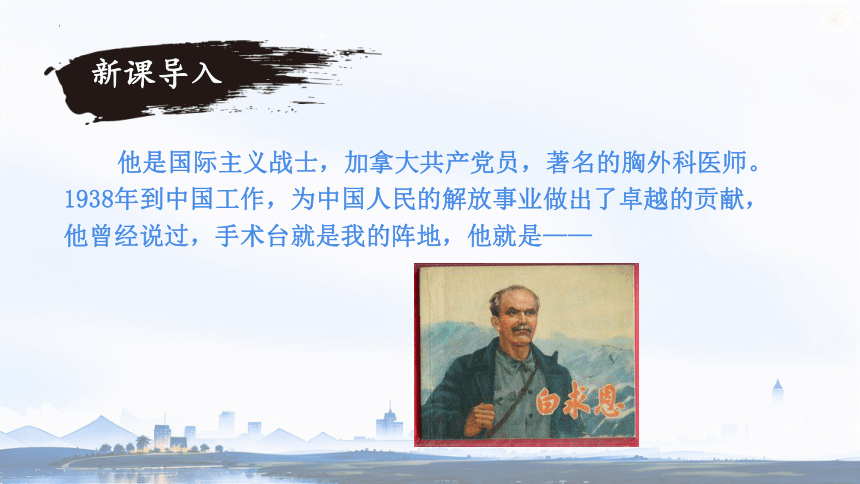 新课导入

他是国际主义战士，加拿大共产党员，著名的胸外科医师。1938年到中国工作，为中国人民的解放事业做出了卓越的贡献，他曾经说过，手术台就是我的阵地，他就是——

白求恩